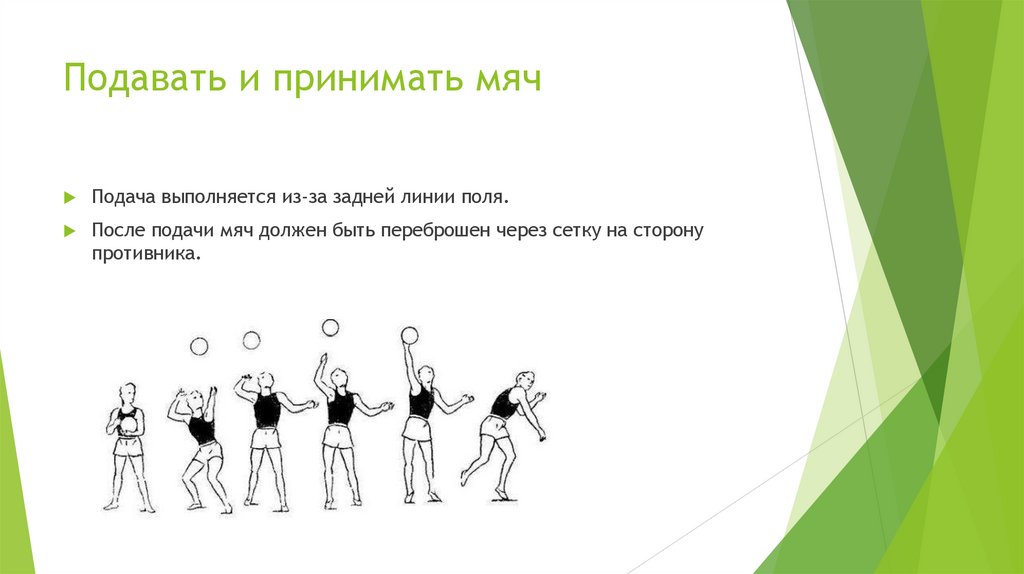 Подавать и принимать мяч

Подача выполняется из-за задней линии поля.

После подачи мяч должен быть переброшен через сетку на сторону противника.